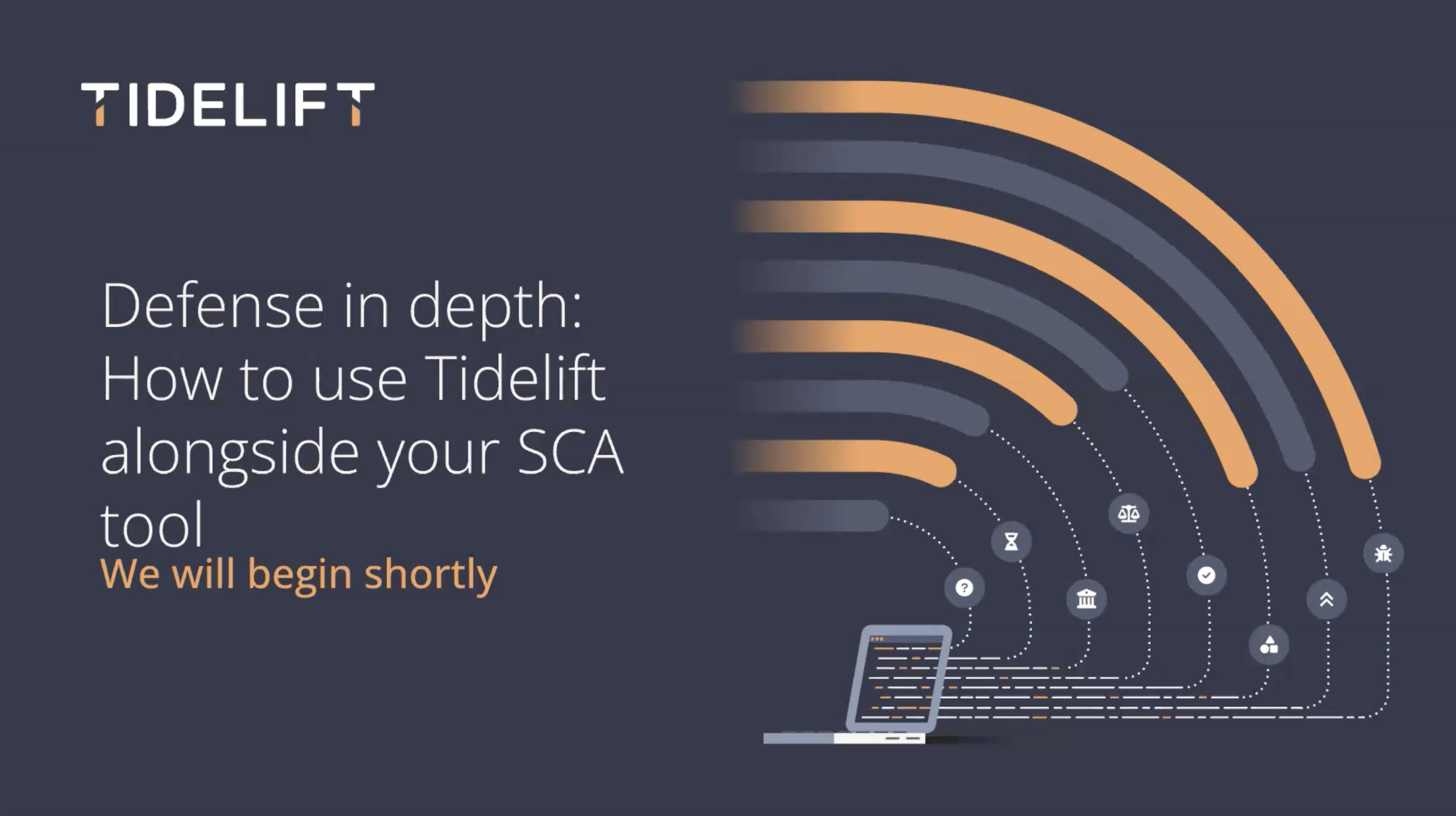 TIDELIFT

Defense in depth: How to use Tidelift alongside your SCA tool

We will begin shortly